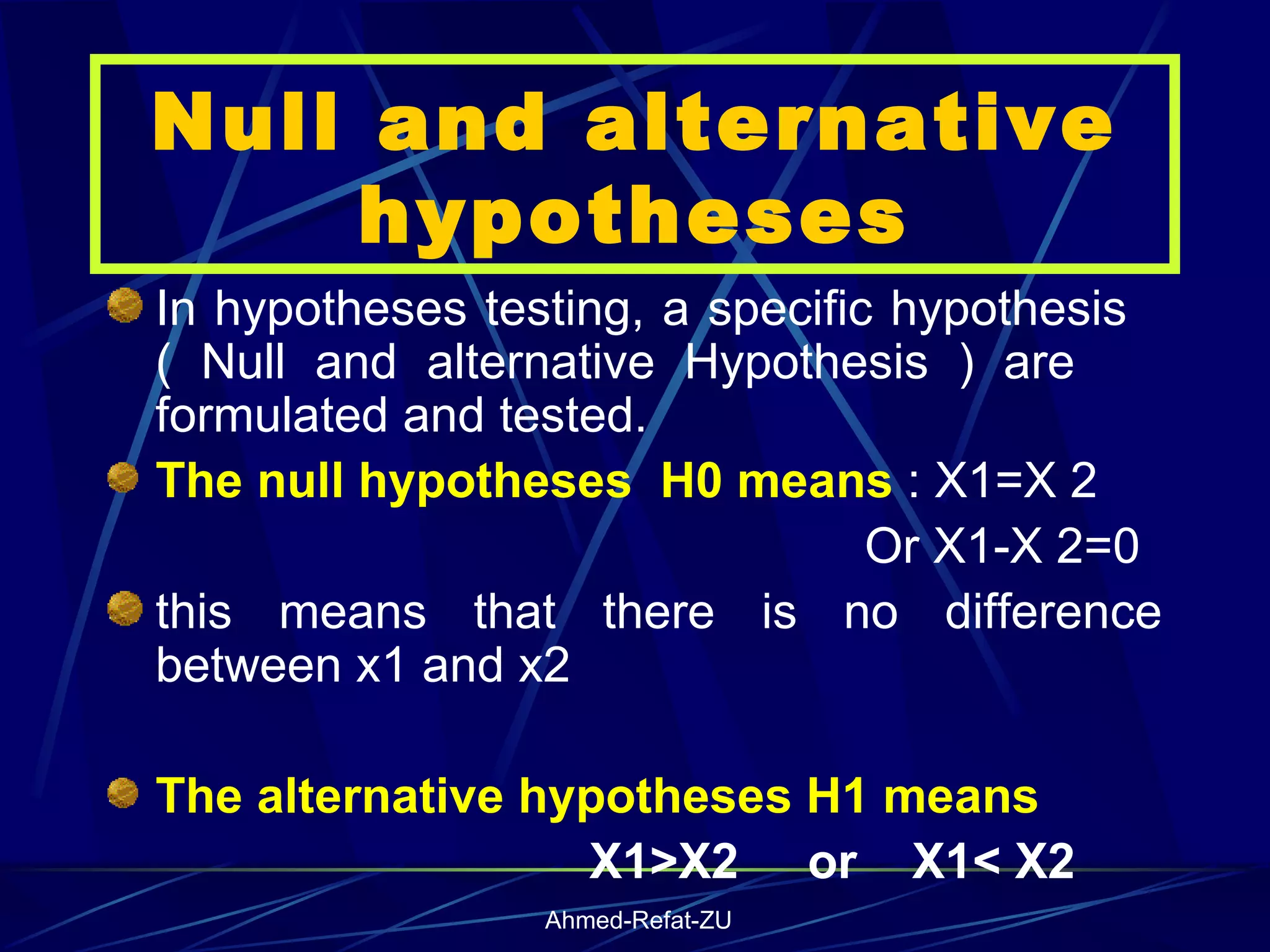 Null and alternative hypotheses

In hypotheses testing, a specific hypothesis ( Null and alternative Hypothesis ) are formulated and tested.

The null hypotheses H0 means : X1=X 2

Or X1-X 2=0

this means that there is no difference between x1 and x2

The alternative hypotheses H1 means

X1>X2 or X1< X2

Ahmed-Refat-ZU